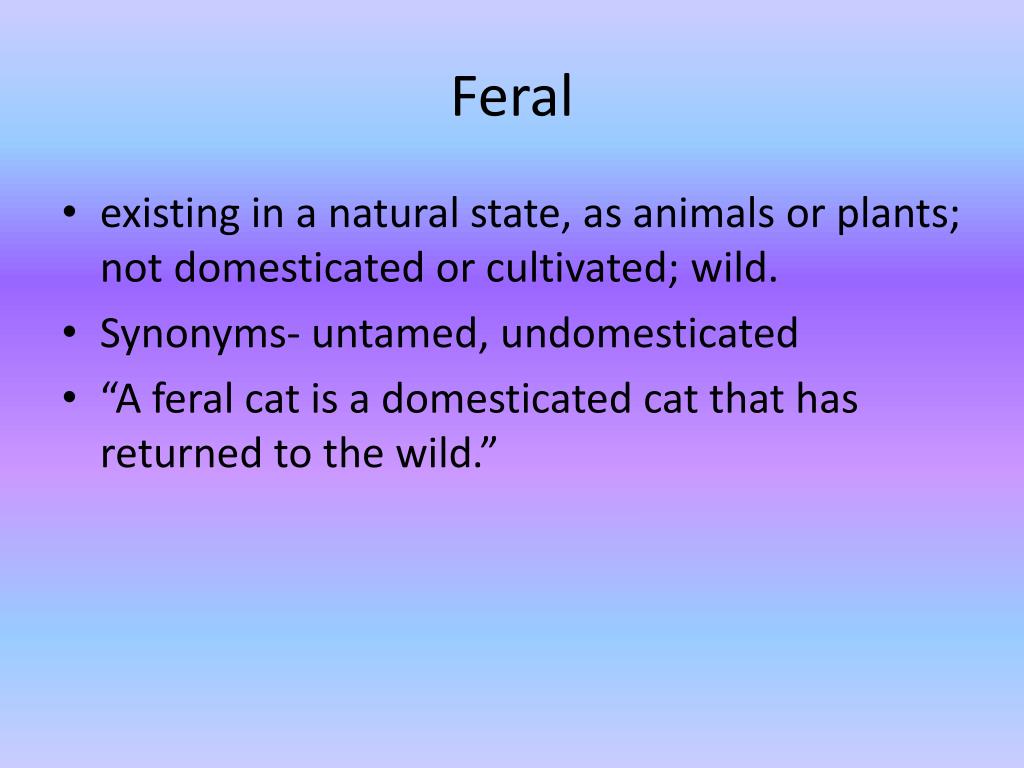 Feral

• existing in a natural state, as animals or plants; not domesticated or cultivated; wild.
• Synonyms- untamed, undomesticated
• “A feral cat is a domesticated cat that has returned to the wild.”